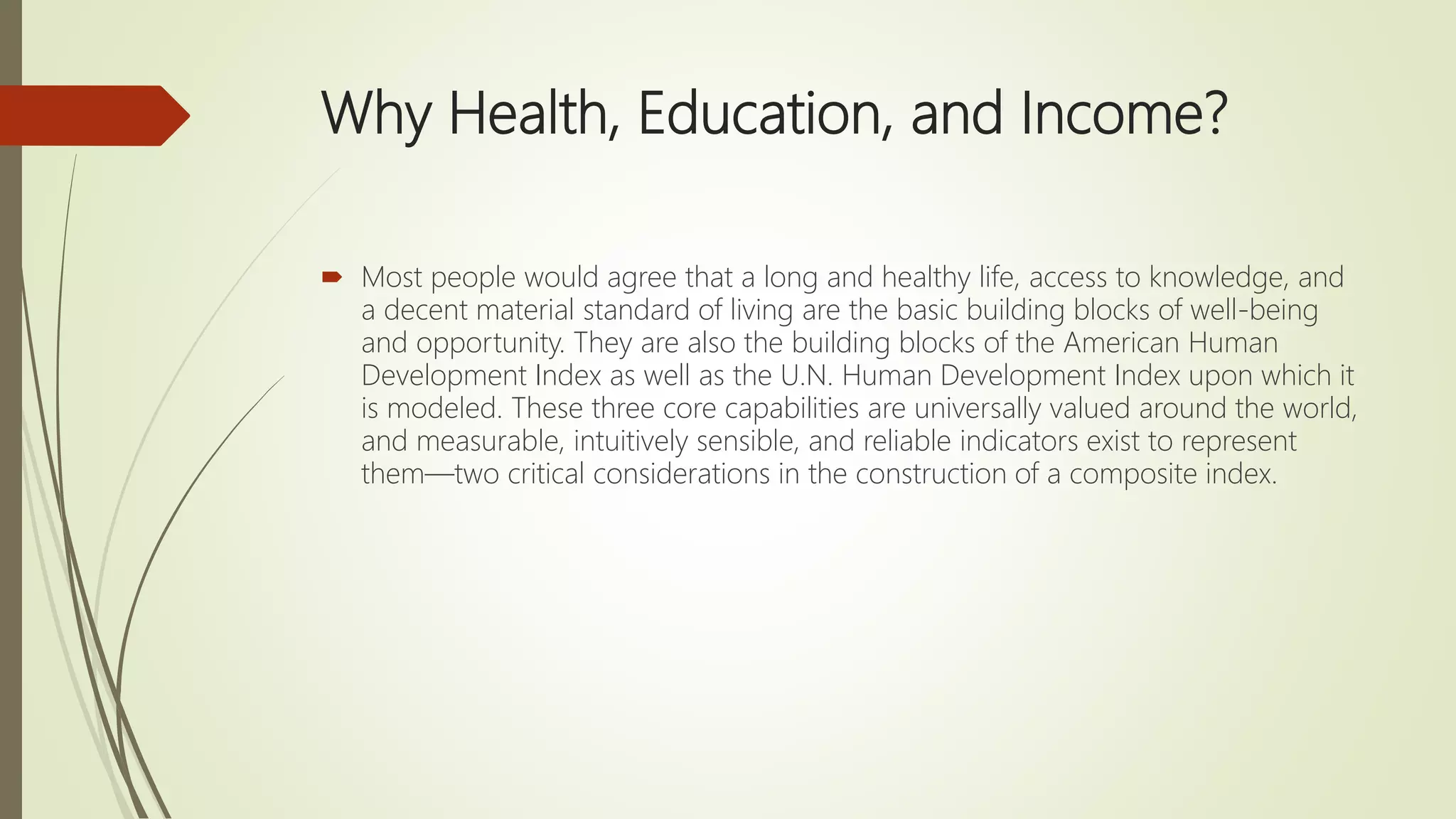 Why Health, Education, and Income?

Most people would agree that a long and healthy life, access to knowledge, and a decent material standard of living are the basic building blocks of well-being and opportunity. They are also the building blocks of the American Human Development Index as well as the U.N. Human Development Index upon which it is modeled. These three core capabilities are universally valued around the world, and measurable, intuitively sensible, and reliable indicators exist to represent them—two critical considerations in the construction of a composite index.